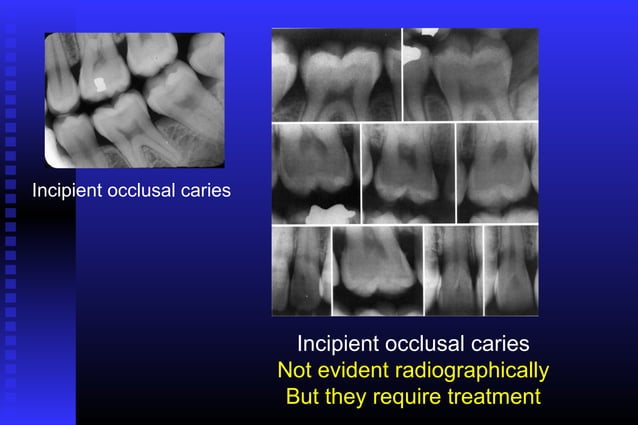 Incipient occlusal caries

Incipient occlusal caries
Not evident radiographically
But they require treatment